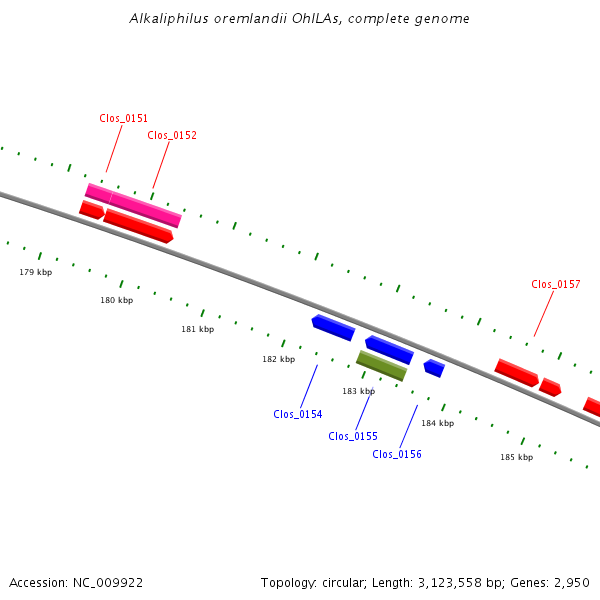 Alkaliphilus oremlandii OhILAs, complete genome

Clos_0151

Clos_0152

179 kbp

180 kbp

181 kbp

182 kbp

183 kbp

184 kbp

185 kbp

Clos_0157

Clos_0154

Clos_0155

Clos_0156

Accession: NC_009922

Topology: circular; Length: 3,123,558 bp; Genes: 2,950